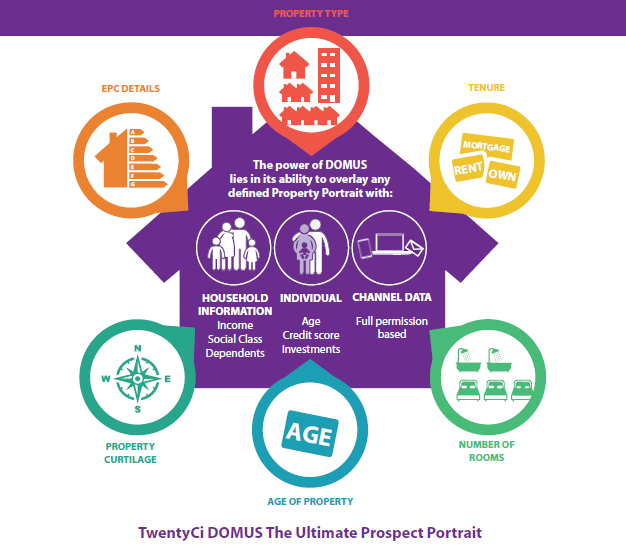 PROPERTY TYPE

EPC DETAILS

A
B
C
D
E
F
G

TENURE

MORTGAGE
RENT
OWN

The power of DOMUS lies in its ability to overlay any defined Property Portrait with:

HOUSEHOLD INFORMATION
Income
Social Class
Dependents

INDIVIDUAL
Age
Credit score
Investments

CHANNEL DATA
Full permission based

N
W
E
S

PROPERTY CURTILAGE

AGE

AGE OF PROPERTY

NUMBER OF ROOMS

TwentyCi DOMUS The Ultimate Prospect Portrait